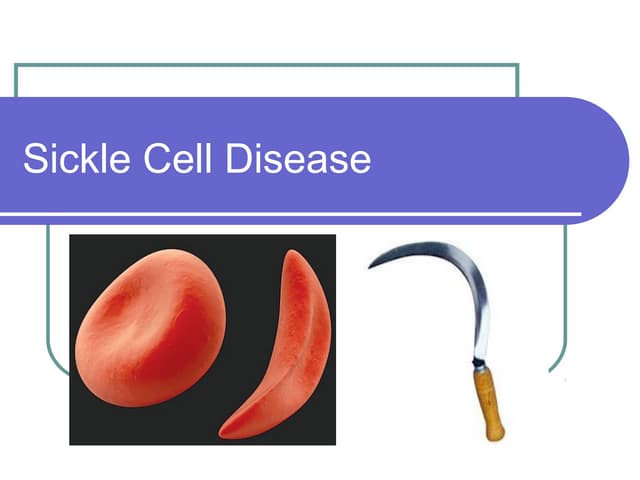 Sickle Cell Disease